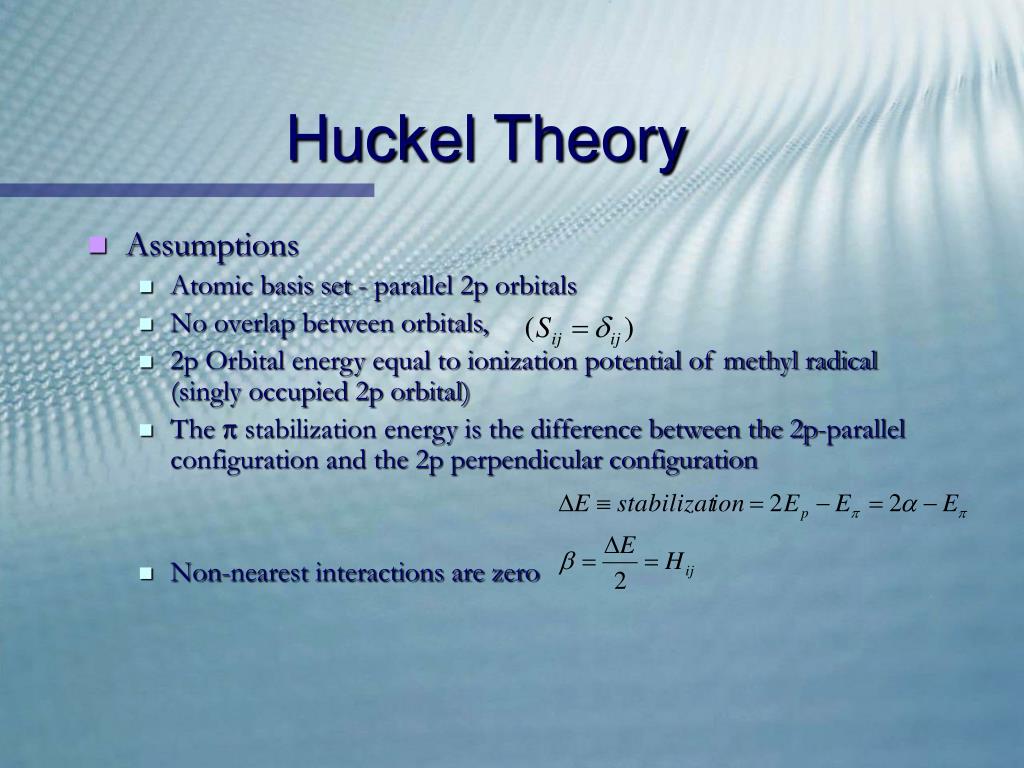 Huckel Theory

Assumptions

Atomic basis set - parallel 2p orbitals

No overlap between orbitals, $(S_{ij} = \delta_{ij})$

2p Orbital energy equal to ionization potential of methyl radical (singly occupied 2p orbital)

The π stabilization energy is the difference between the 2p-parallel configuration and the 2p perpendicular configuration

$\Delta E \equiv stabilization = 2E_p - E_\pi = 2\alpha - E_\pi$

Non-nearest interactions are zero $\beta = \frac{\Delta E}{2} = H_{ij}$